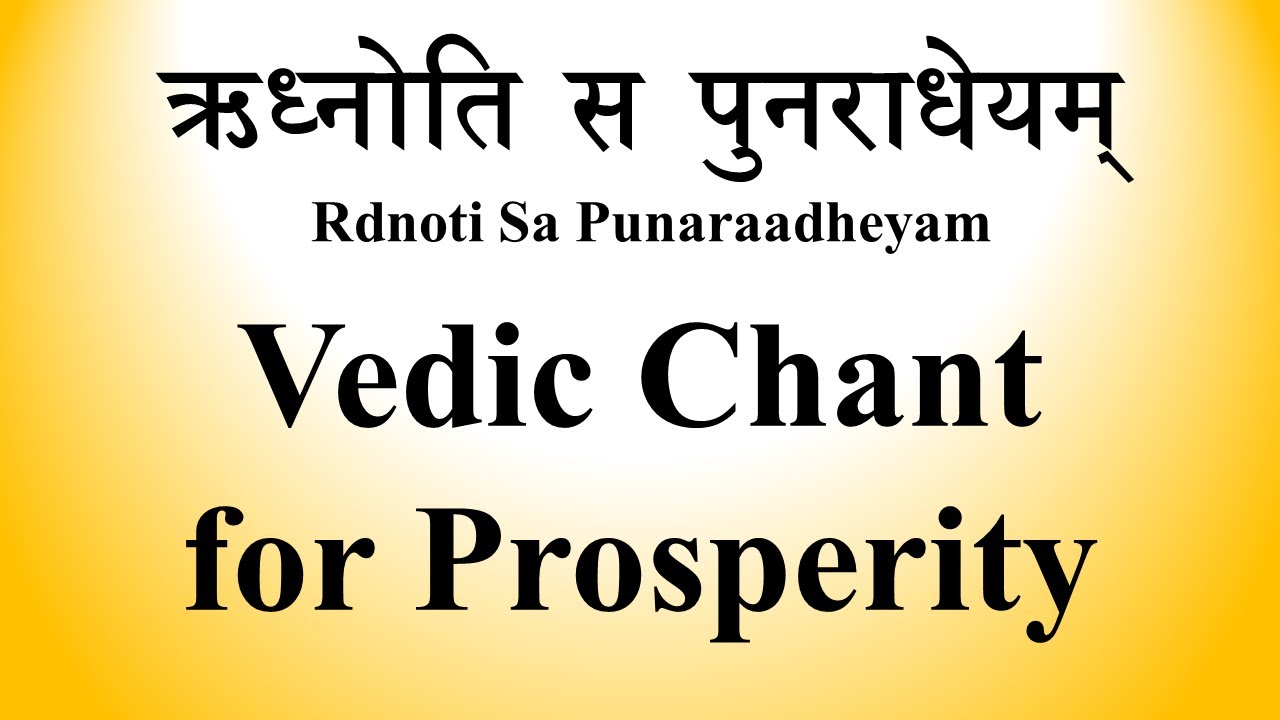 ऋध्नोति स पुनराधेयम्
Rdnoti Sa Punaraadheyam

Vedic Chant for Prosperity